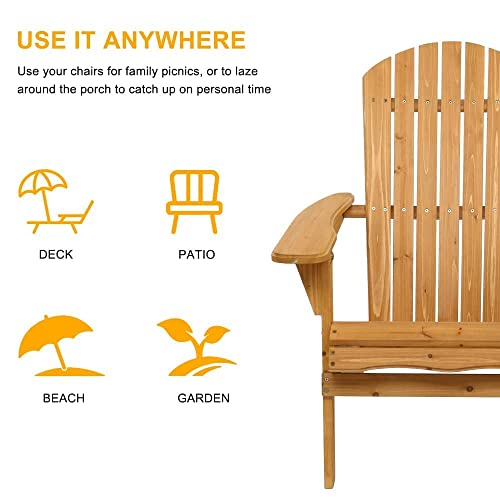 USE IT ANYWHERE

Use your chairs for family picnics, or to laze around the porch to catch up on personal time

DECK

PATIO

BEACH

GARDEN